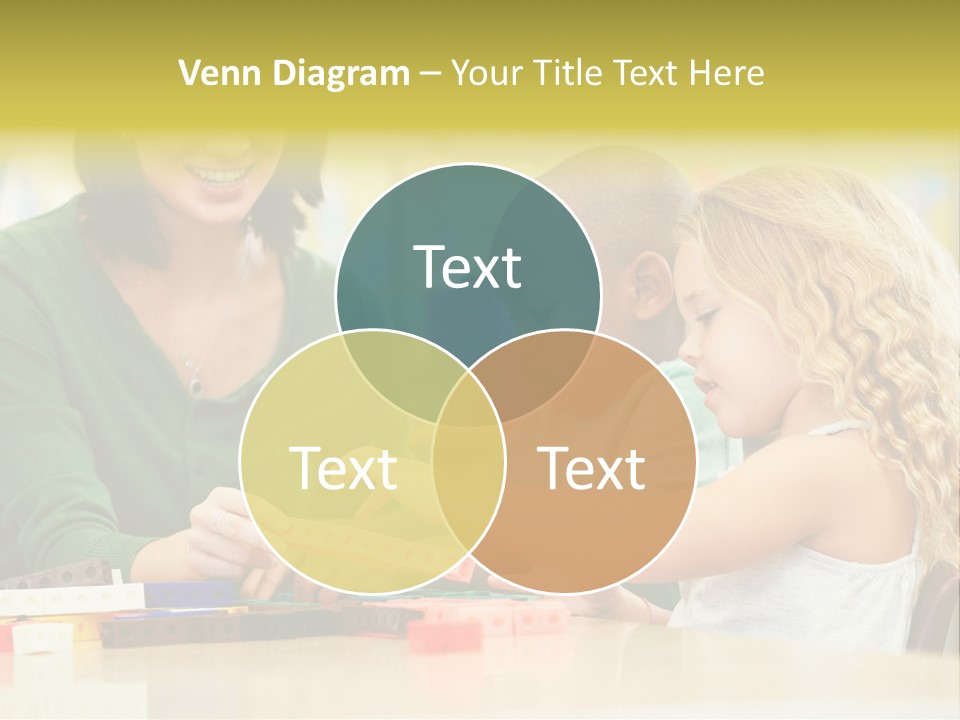 Venn Diagram – Your Title Text Here

Text

Text

Text